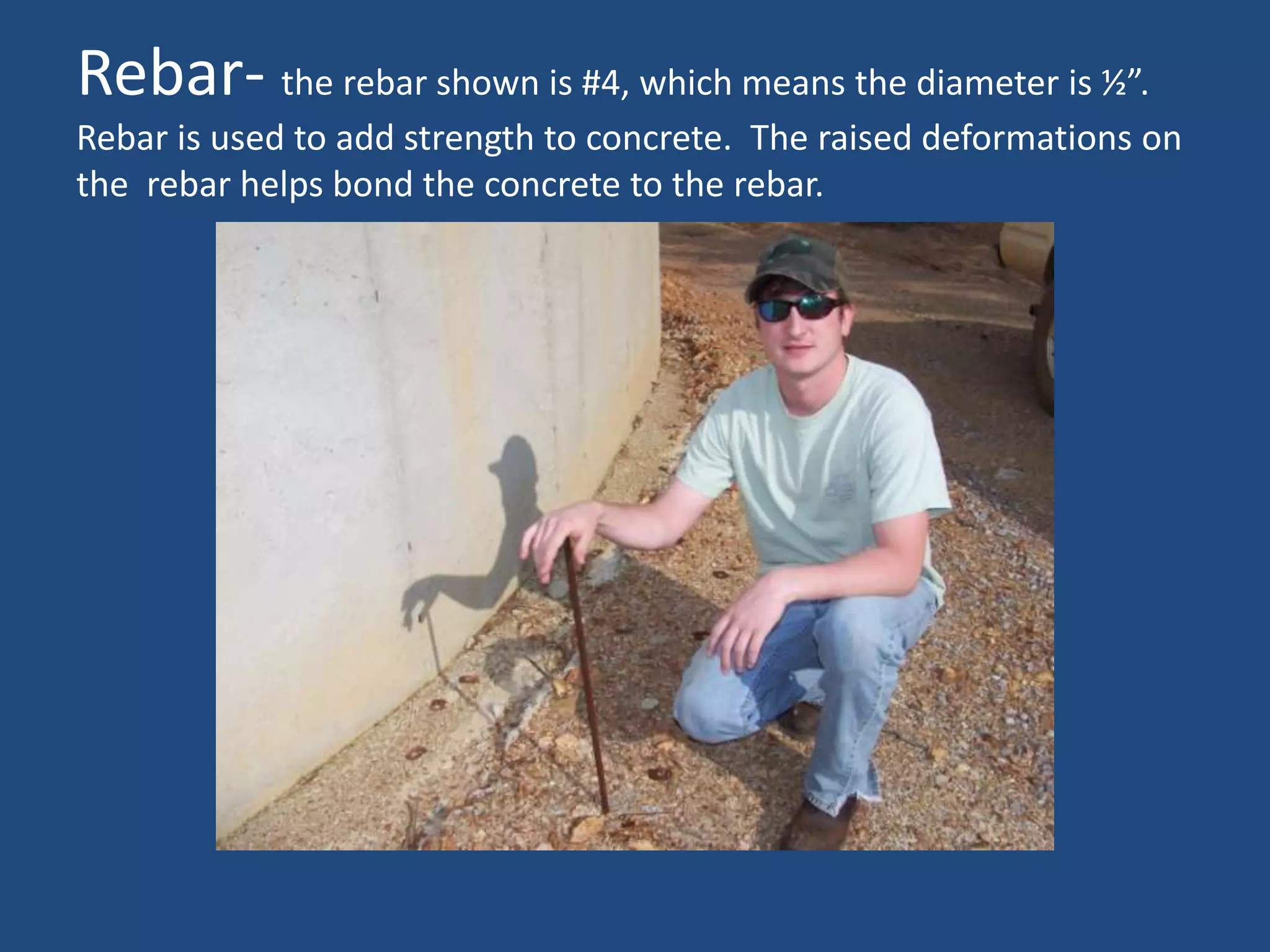 Rebar- the rebar shown is #4, which means the diameter is ½”. Rebar is used to add strength to concrete.  The raised deformations on the  rebar helps bond the concrete to the rebar.